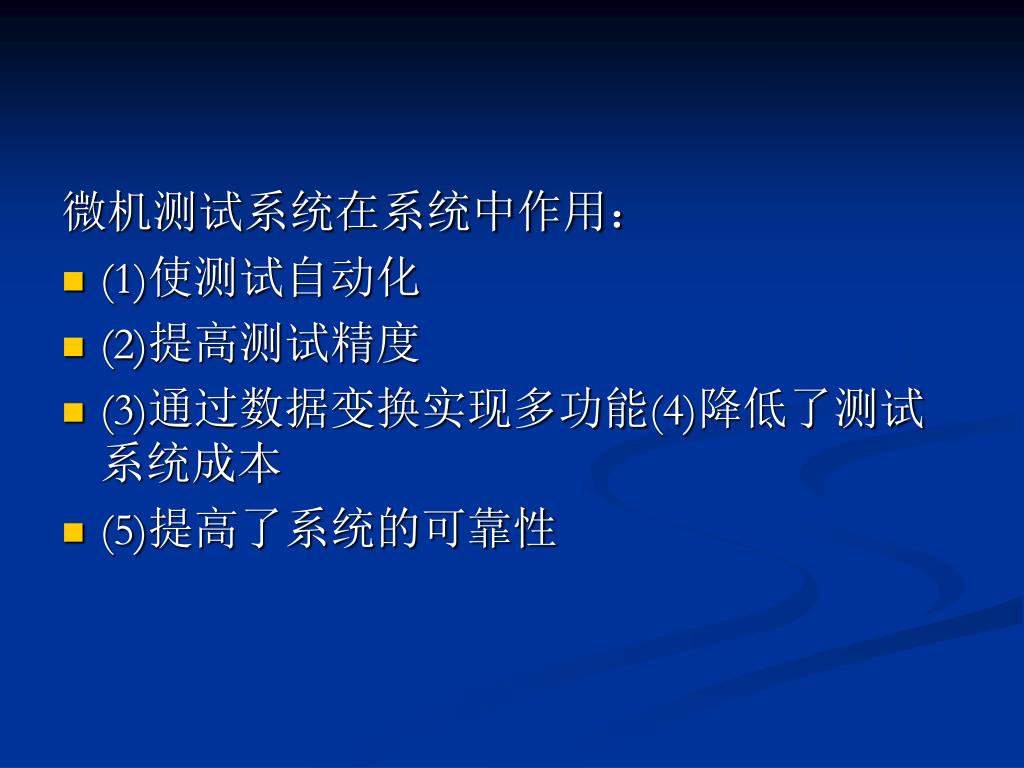 微机测试系统在系统中作用：

- (1)使测试自动化
- (2)提高测试精度
- (3)通过数据变换实现多功能(4)降低了测试系统成本
- (5)提高了系统的可靠性